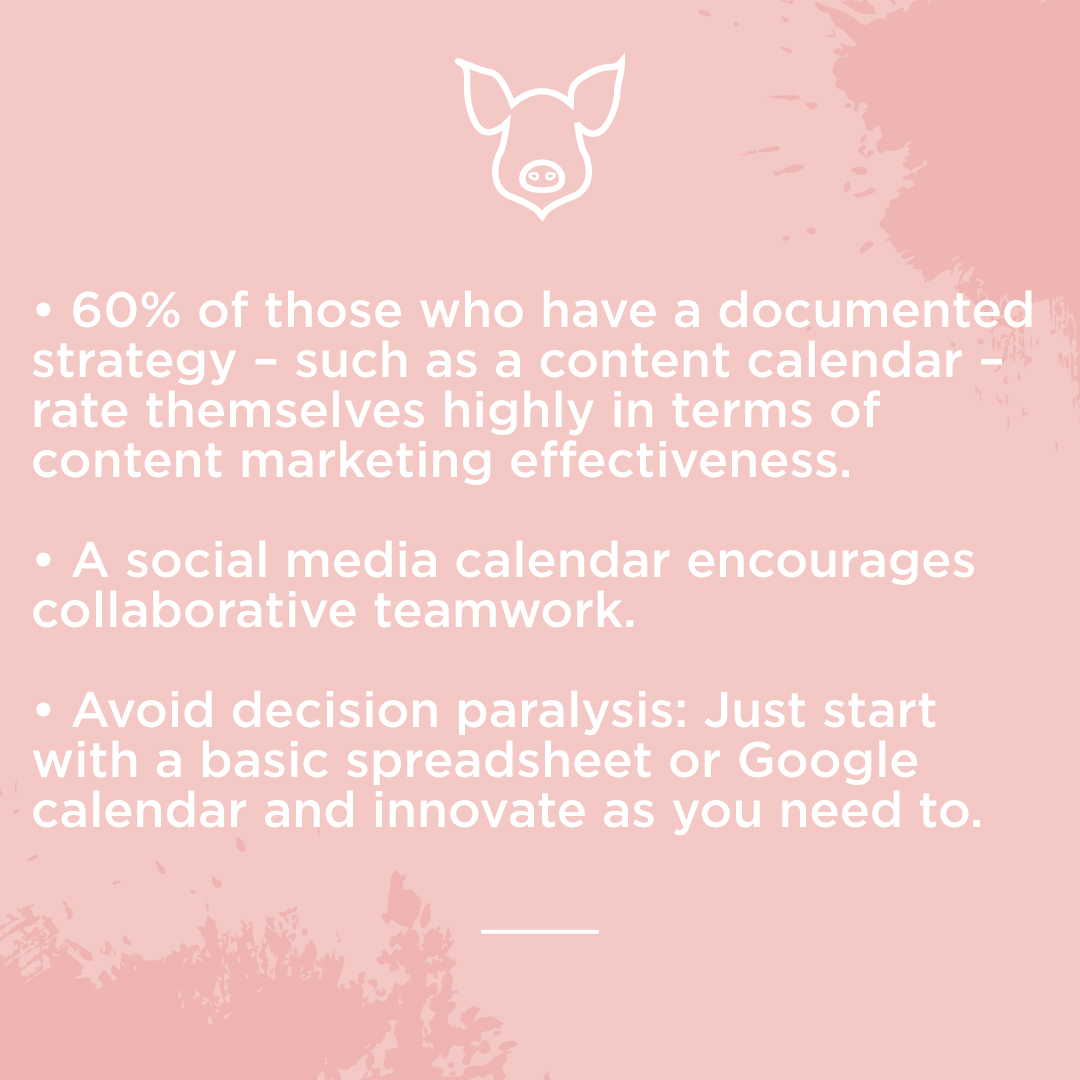 • 60% of those who have a documented strategy – such as a content calendar – rate themselves highly in terms of content marketing effectiveness.

• A social media calendar encourages collaborative teamwork.

• Avoid decision paralysis: Just start with a basic spreadsheet or Google calendar and innovate as you need to.